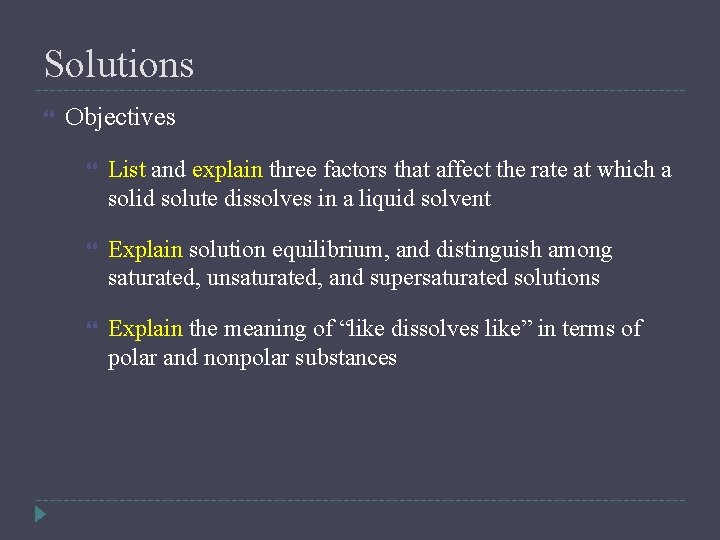 Solutions

Objectives

List and explain three factors that affect the rate at which a solid solute dissolves in a liquid solvent

Explain solution equilibrium, and distinguish among saturated, unsaturated, and supersaturated solutions

Explain the meaning of “like dissolves like” in terms of polar and nonpolar substances